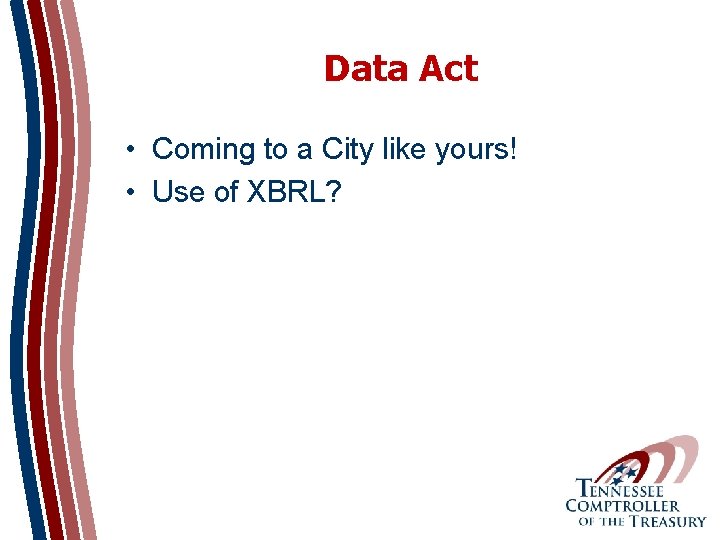 Data Act

• Coming to a City like yours!
• Use of XBRL?

TENNESSEE COMPTROLLER OF THE TREASURY